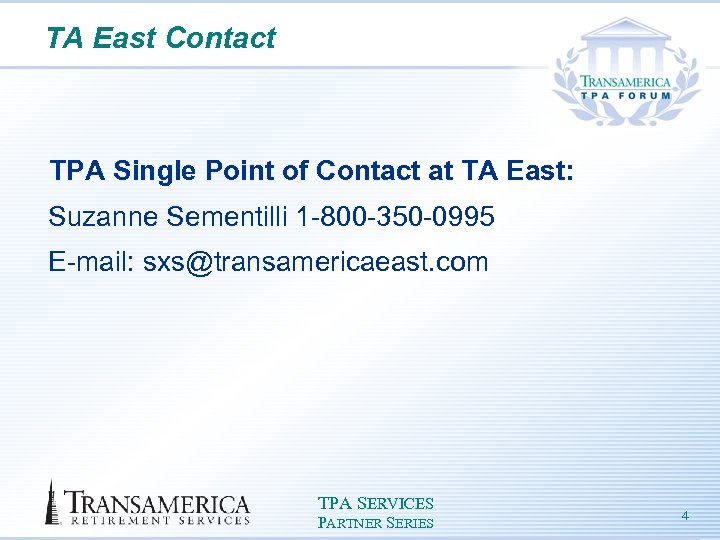 TA East Contact

TRANSAMERICA
TPA FORUM

TPA Single Point of Contact at TA East:

Suzanne Sementilli 1-800-350-0995

E-mail: sxs@transamericaeast.com

TRANSAMERICA
RETIREMENT SERVICES

TPA SERVICES
PARTNER SERIES

4